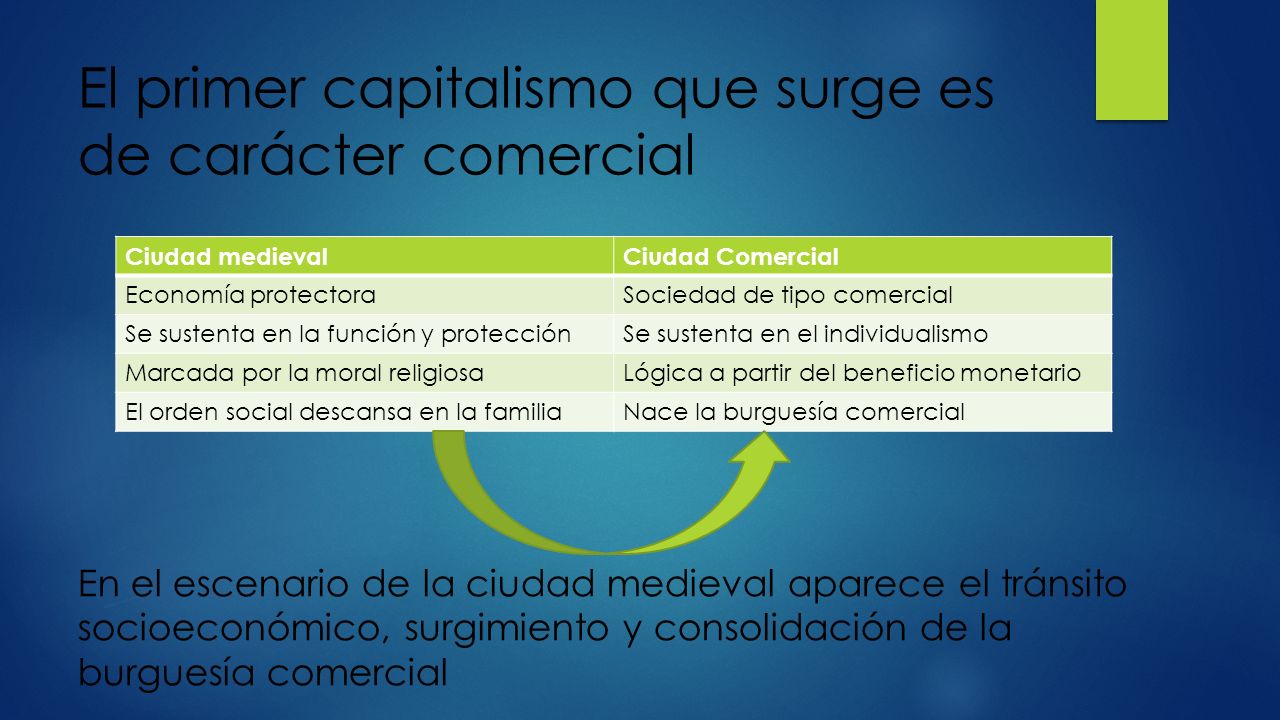 El primer capitalismo que surge es de carácter comercial

| Ciudad medieval | Ciudad Comercial |
|---|---|
| Economía protectora | Sociedad de tipo comercial |
| Se sustenta en la función y protección | Se sustenta en el individualismo |
| Marcada por la moral religiosa | Lógica a partir del beneficio monetario |
| El orden social descansa en la familia | Nace la burguesía comercial |

En el escenario de la ciudad medieval aparece el tránsito socioeconómico, surgimiento y consolidación de la burguesía comercial